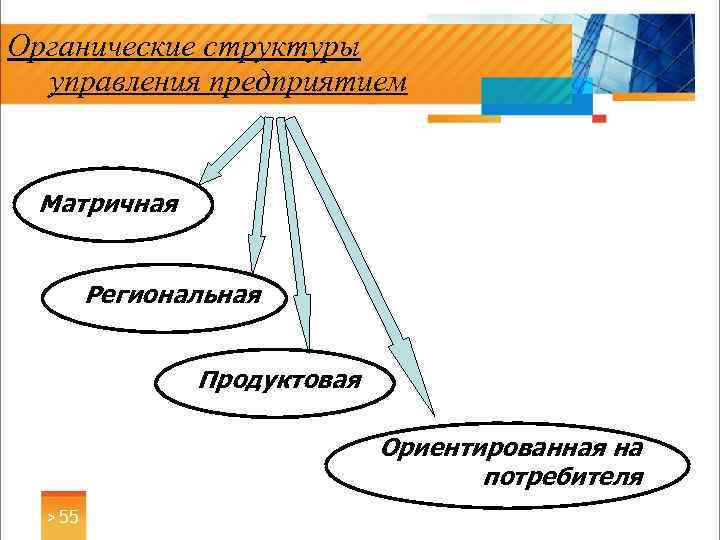 Органические структуры управления предприятием

Матричная

Региональная

Продуктовая

Ориентированная на потребителя

> 55